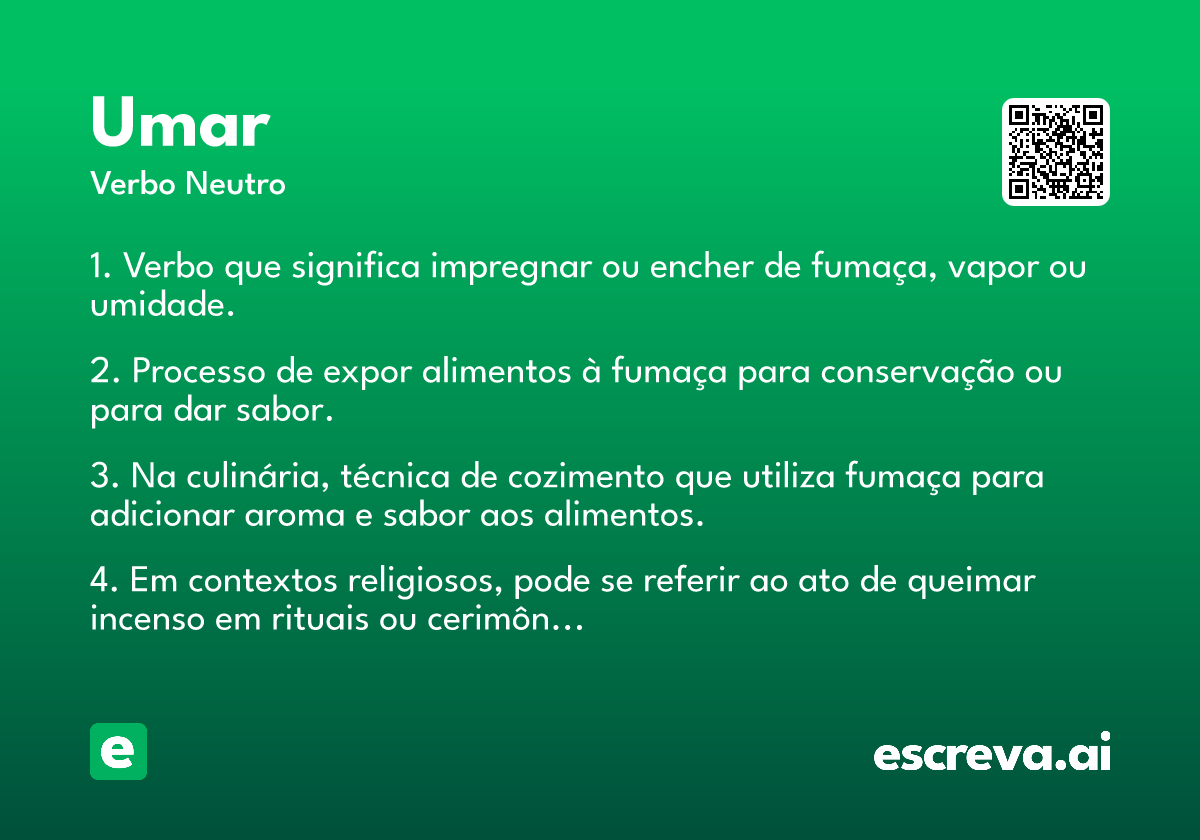 Umar
Verbo Neutro

1. Verbo que significa impregnar ou encher de fumaça, vapor ou umidade.

2. Processo de expor alimentos à fumaça para conservação ou para dar sabor.

3. Na culinária, técnica de cozimento que utiliza fumaça para adicionar aroma e sabor aos alimentos.

4. Em contextos religiosos, pode se referir ao ato de queimar incenso em rituais ou cerimôn...

e

escreva.ai